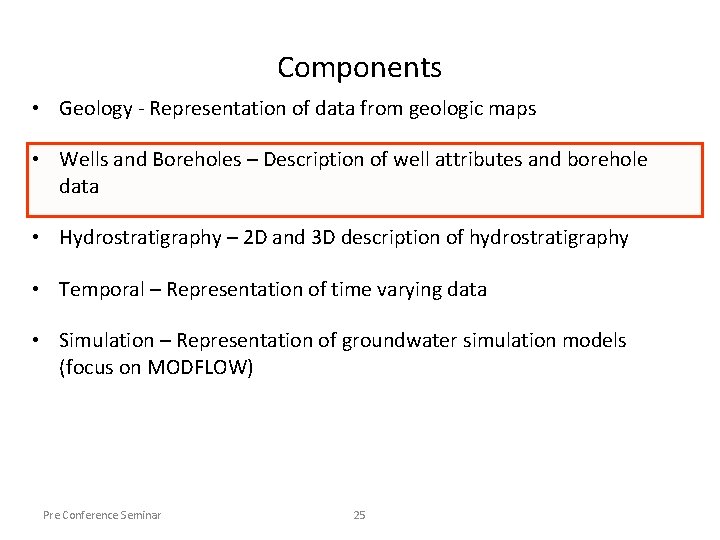 Components

• Geology - Representation of data from geologic maps

• Wells and Boreholes – Description of well attributes and borehole data

• Hydrostratigraphy – 2D and 3D description of hydrostratigraphy

• Temporal – Representation of time varying data

• Simulation – Representation of groundwater simulation models (focus on MODFLOW)

Pre Conference Seminar 25